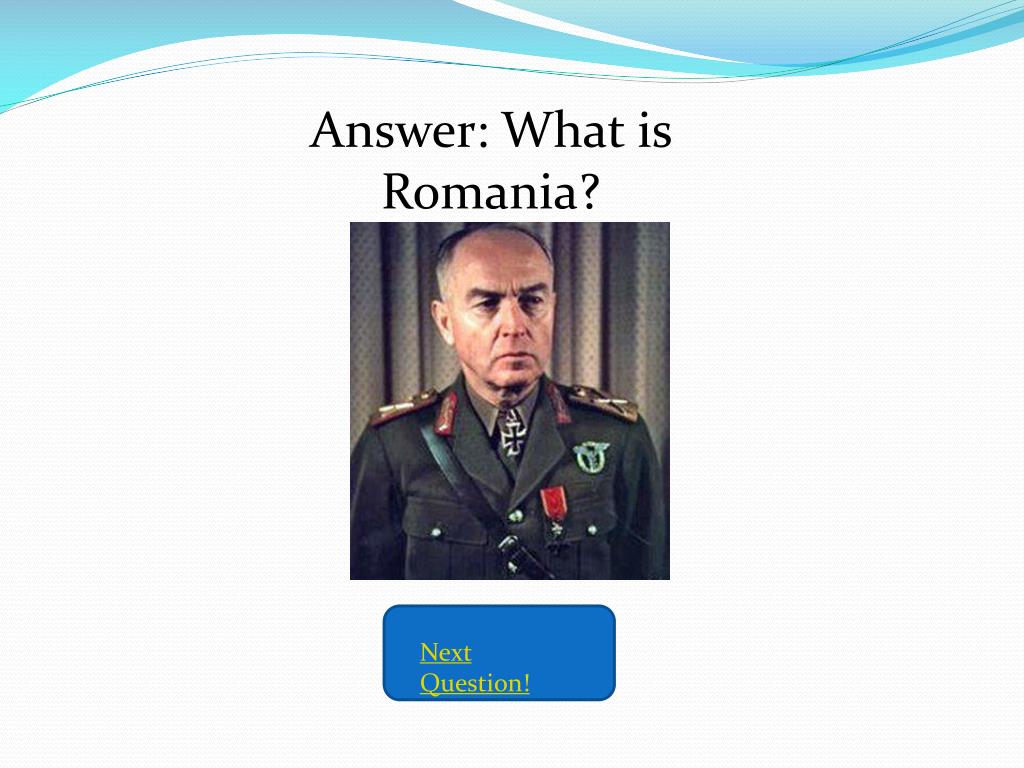 Answer: What is Romania?

Next Question!